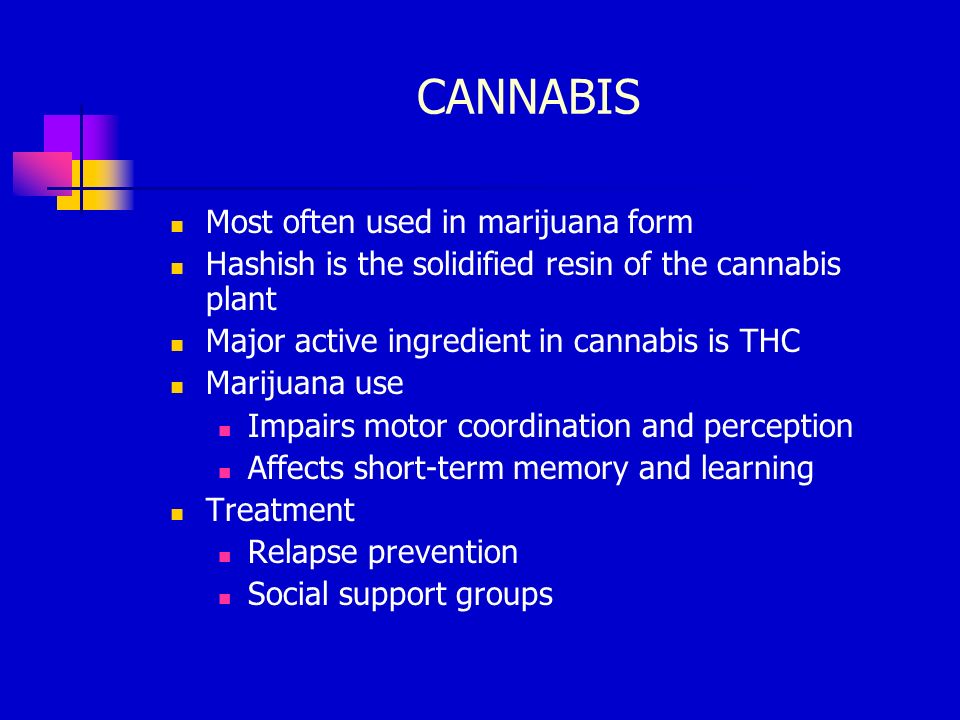 CANNABIS

- Most often used in marijuana form
- Hashish is the solidified resin of the cannabis plant
- Major active ingredient in cannabis is THC
- Marijuana use
  - Impairs motor coordination and perception
  - Affects short-term memory and learning
- Treatment
  - Relapse prevention
  - Social support groups